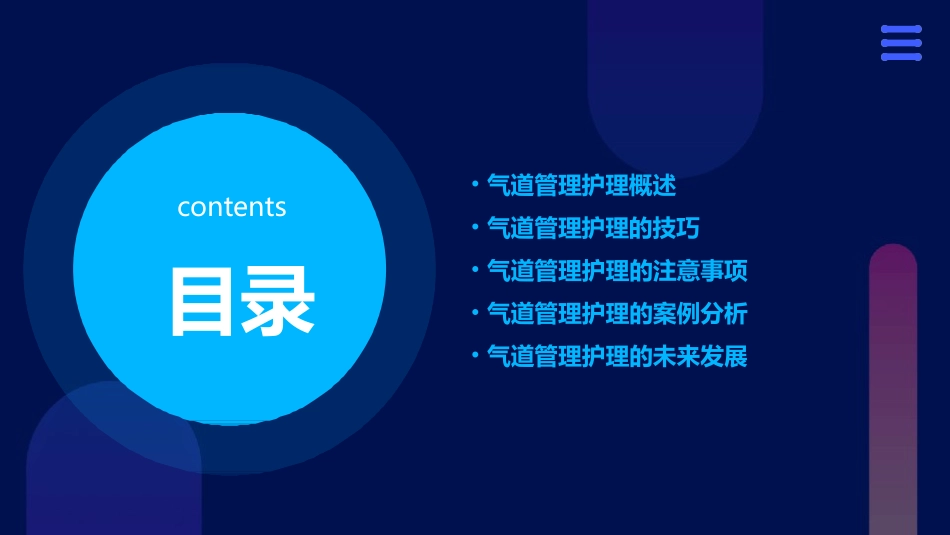 contents

目录

• 气道管理护理概述
• 气道管理护理的技巧
• 气道管理护理的注意事项
• 气道管理护理的案例分析
• 气道管理护理的未来发展